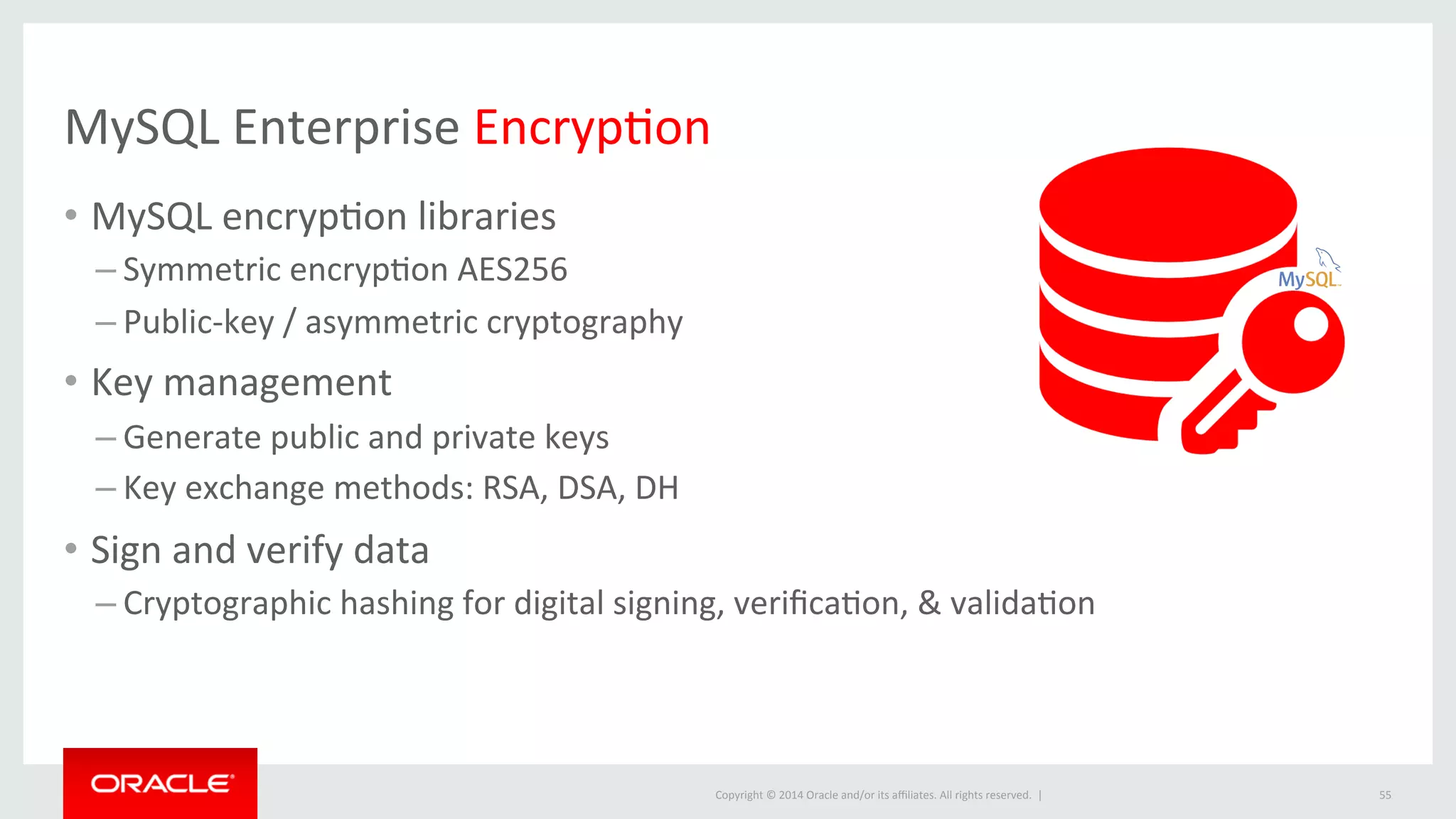 MySQL Enterprise Encryption

• MySQL encryption libraries
– Symmetric encryption AES256
– Public-key / asymmetric cryptography

• Key management
– Generate public and private keys
– Key exchange methods: RSA, DSA, DH

• Sign and verify data
– Cryptographic hashing for digital signing, verification, & validation

MySQL

ORACLE

Copyright © 2014 Oracle and/or its affiliates. All rights reserved. |

55